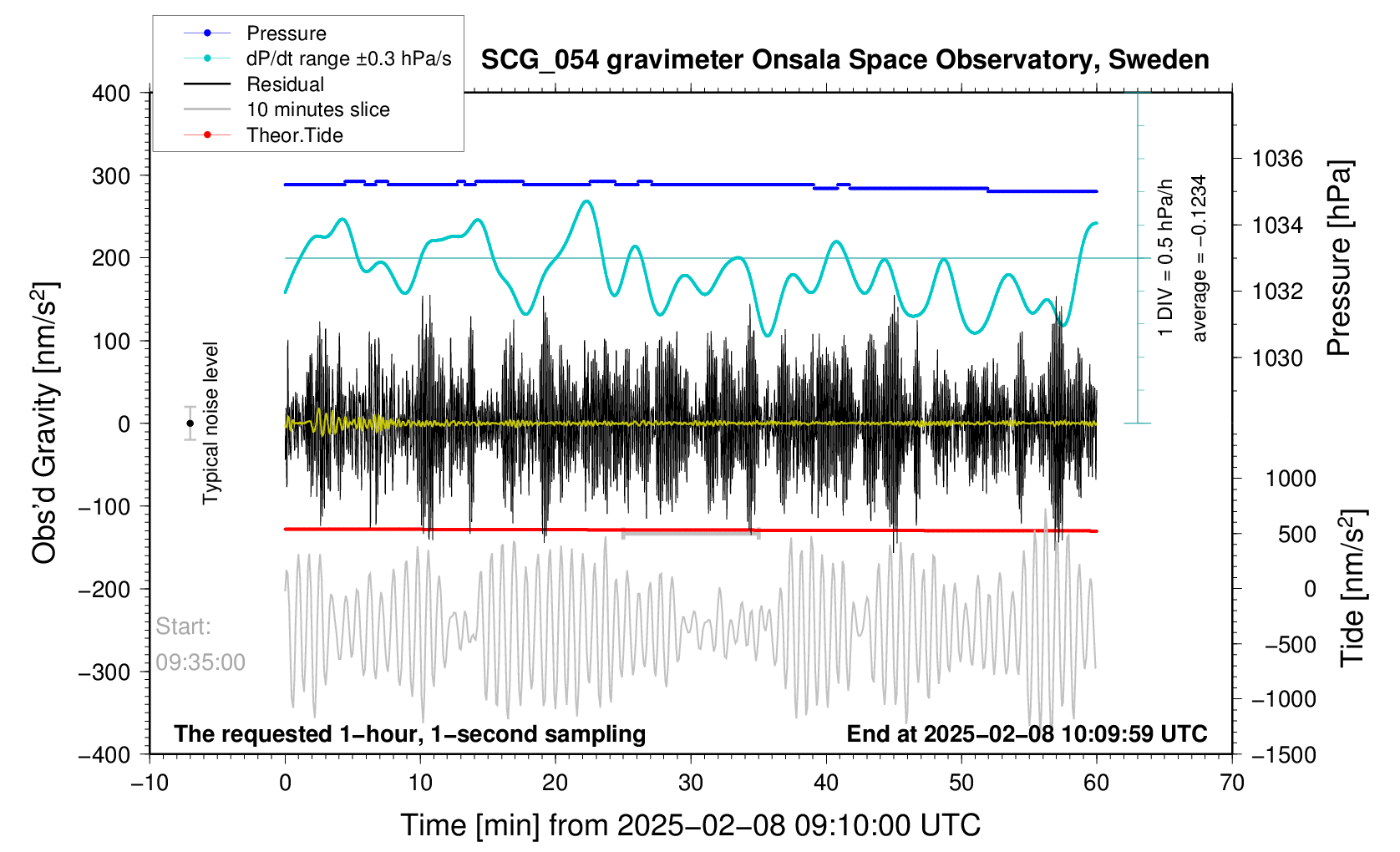 Pressure
dP/dt range ±0.3 hPa/s
Residual
10 minutes slice
Theor.Tide

SCG_054 gravimeter Onsala Space Observatory, Sweden

400
300
200
100
0
−100
−200
−300
−400

Obs'd Gravity [nm/s$^2$]

Typical noise level

Start:
09:35:00

1 DIV = 0.5 hPa/h
average = −0.1234

1036
1034
1032
1030

Pressure [hPa]

1000
500
0
−500
−1000
−1500

Tide [nm/s$^2$]

The requested 1−hour, 1−second sampling
End at 2025−02−08 10:09:59 UTC

−10
0
10
20
30
40
50
60
70

Time [min] from 2025−02−08 09:10:00 UTC